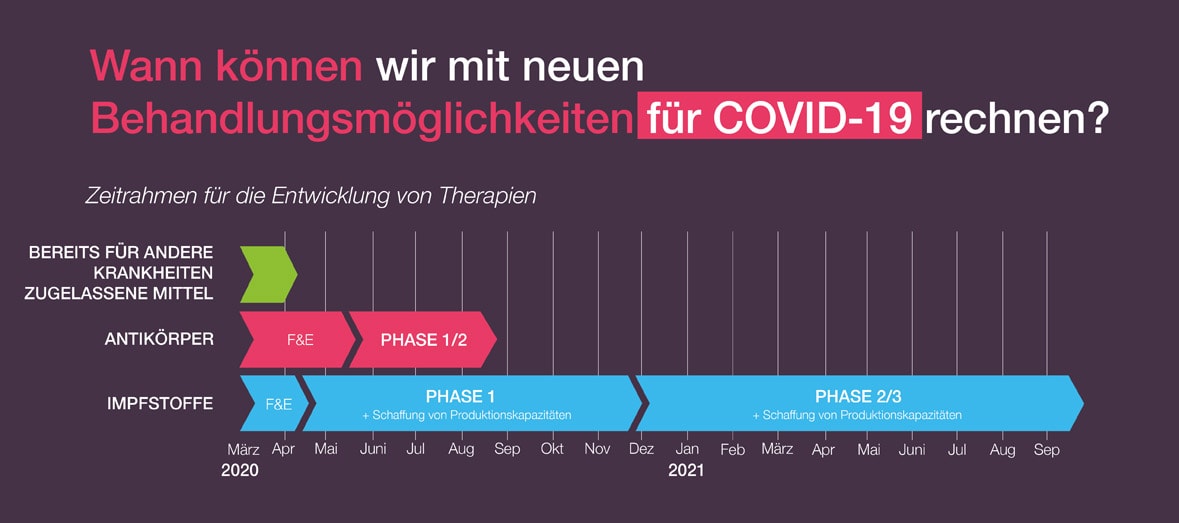 Wann können wir mit neuen Behandlungsmöglichkeiten für COVID-19 rechnen?

Zeitrahmen für die Entwicklung von Therapien

BEREITS FÜR ANDERE KRANKHEITEN ZUGELASSENE MITTEL

ANTIKÖRPER

F&E

PHASE 1/2

IMPFSTOFFE

F&E

PHASE 1
+ Schaffung von Produktionskapazitäten

PHASE 2/3
+ Schaffung von Produktionskapazitäten

März Apr Mai Juni Jul Aug Sep Okt Nov Dez Jan Feb März Apr Mai Juni Jul Aug Sep

2020

2021